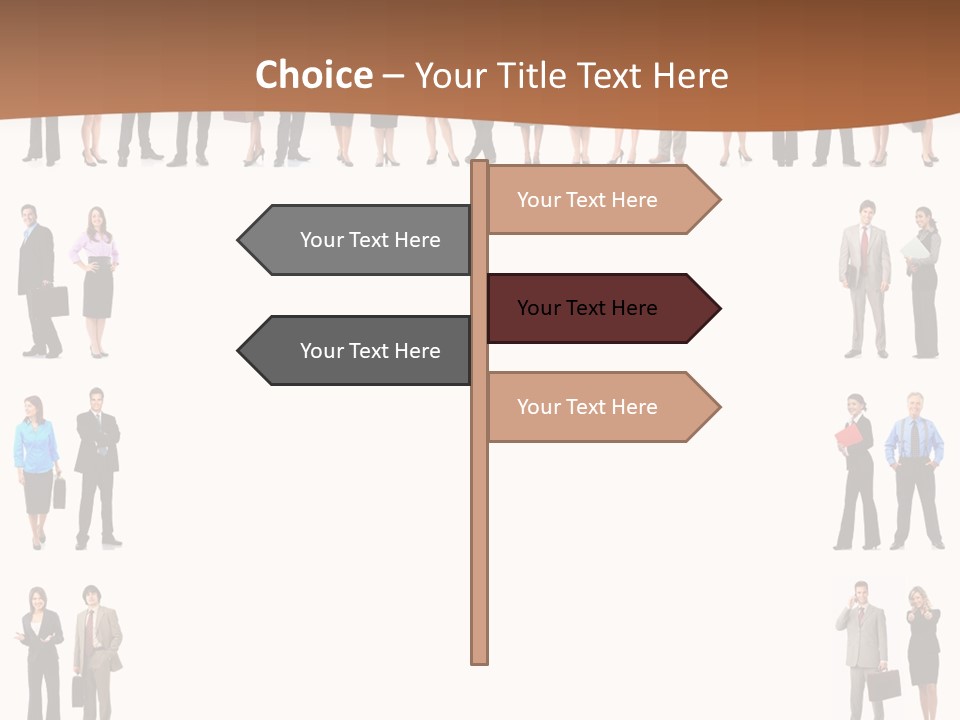 Choice – Your Title Text Here

Your Text Here

Your Text Here

Your Text Here

Your Text Here

Your Text Here